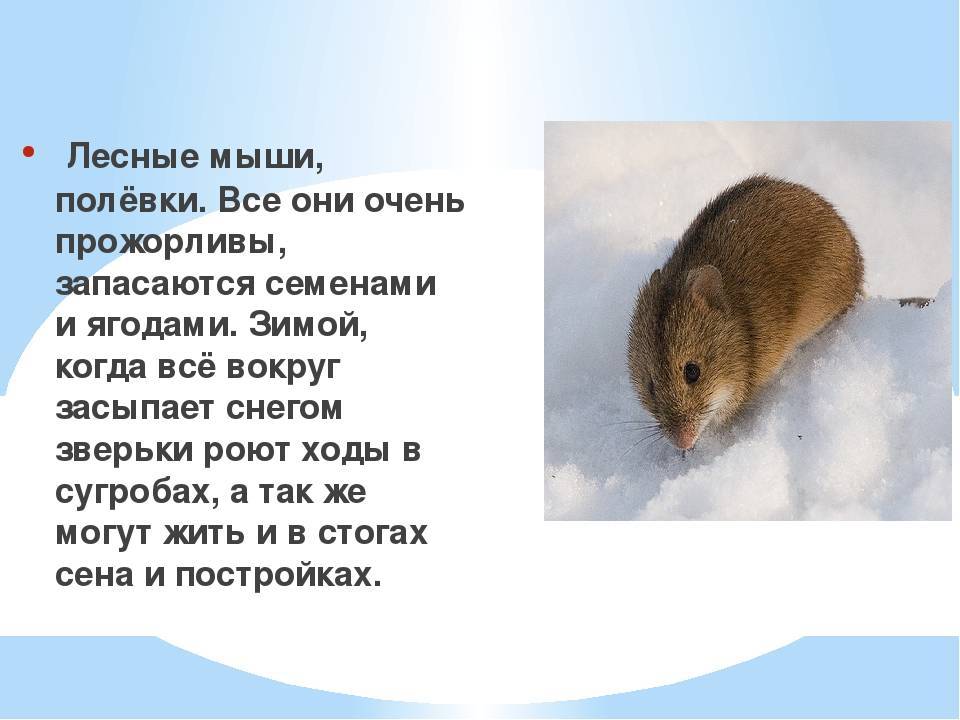 • Лесные мыши, полёвки. Все они очень прожорливы, запасаются семенами и ягодами. Зимой, когда всё вокруг засыпает снегом зверьки роют ходы в сугробах, а так же могут жить и в стогах сена и постройках.